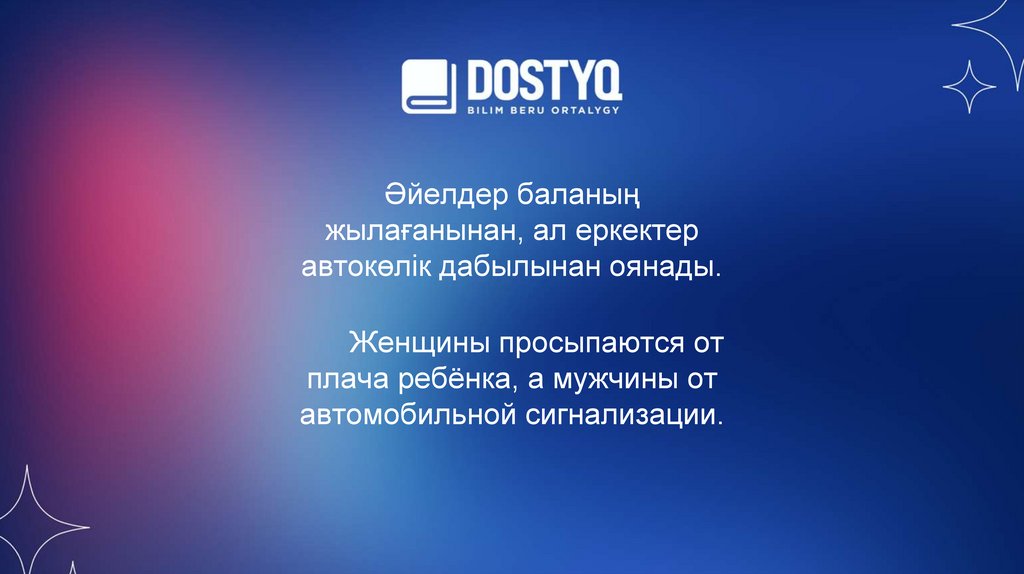 DOSTYQ
BILIM BERU ORTALYGY

Әйелдер баланың жылағанынан, ал еркектер автокөлік дабылынан оянады.

Женщины просыпаются от плача ребёнка, а мужчины от автомобильной сигнализации.